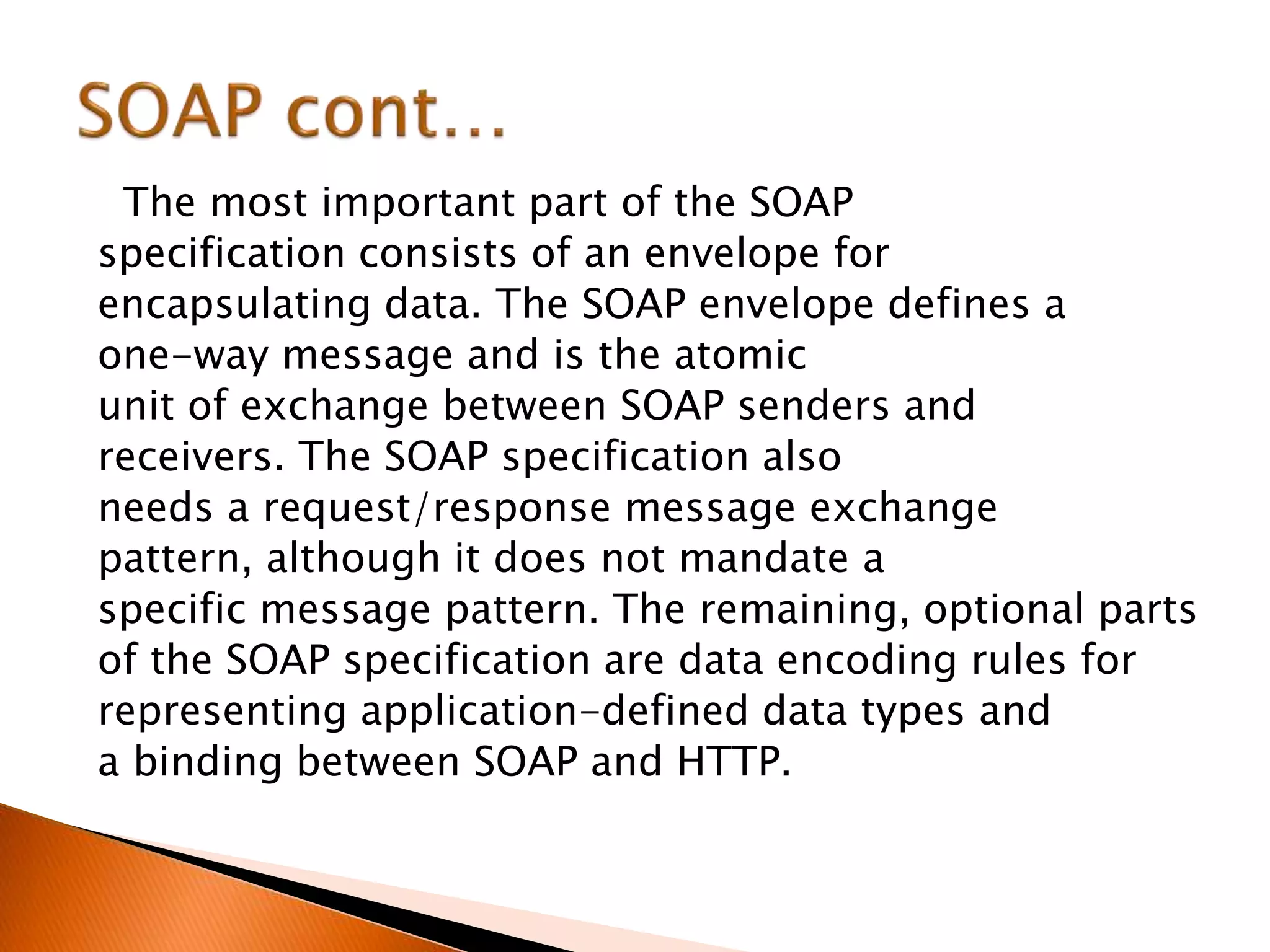 SOAP cont…

The most important part of the SOAP specification consists of an envelope for encapsulating data. The SOAP envelope defines a one-way message and is the atomic unit of exchange between SOAP senders and receivers. The SOAP specification also needs a request/response message exchange pattern, although it does not mandate a specific message pattern. The remaining, optional parts of the SOAP specification are data encoding rules for representing application-defined data types and a binding between SOAP and HTTP.